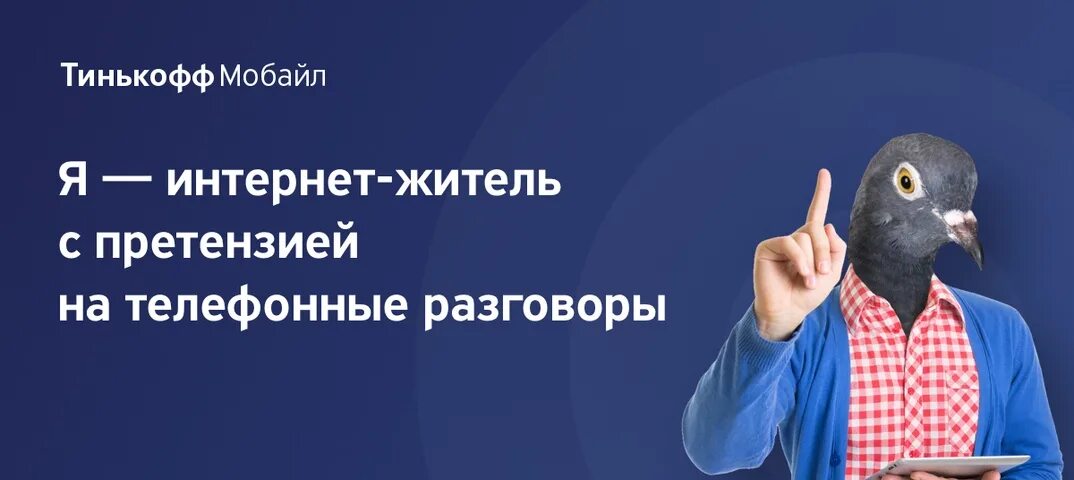 Тинькофф Мобайл

Я — интернет-житель с претензией на телефонные разговоры